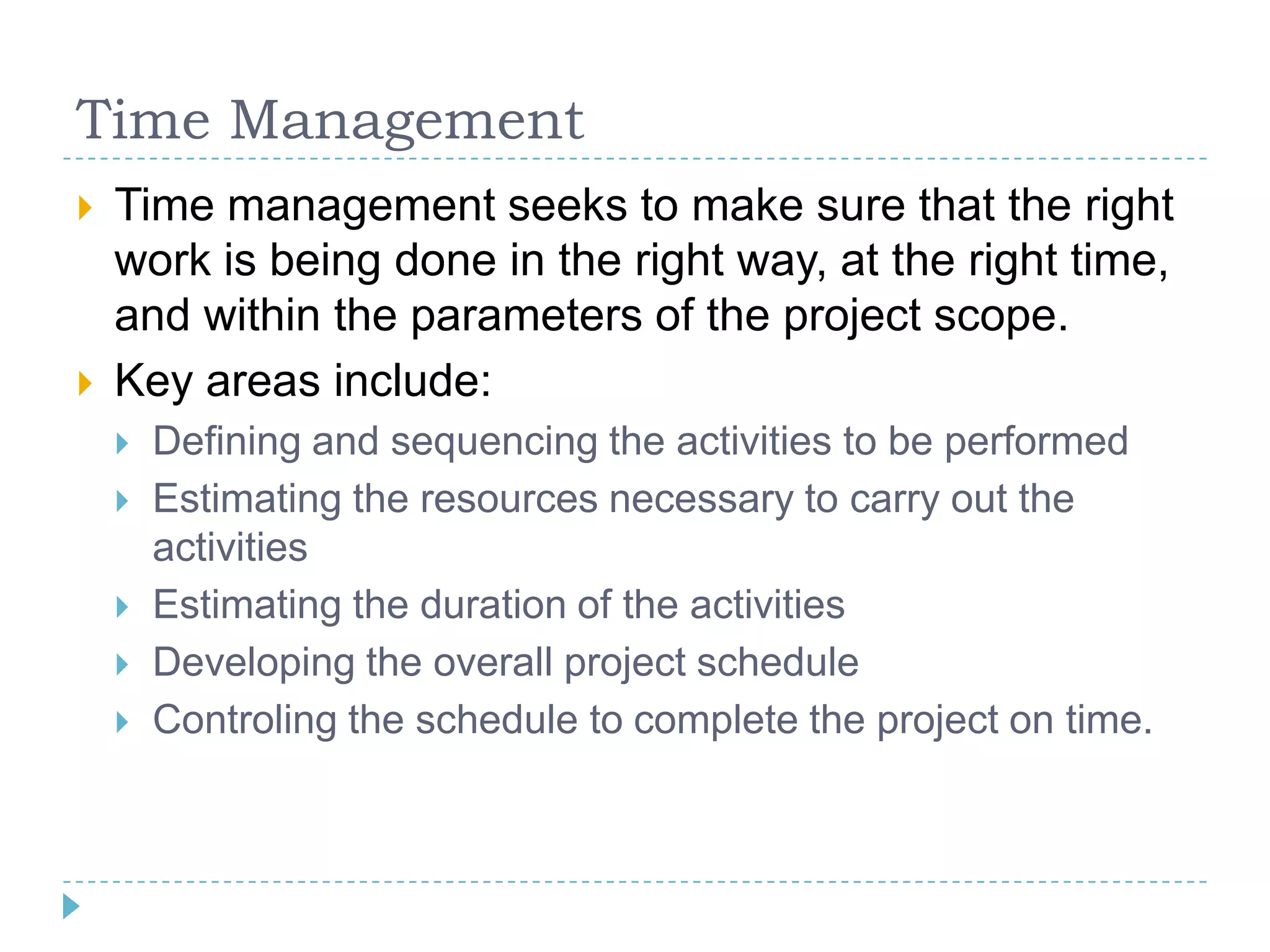 Time Management

Time management seeks to make sure that the right work is being done in the right way, at the right time, and within the parameters of the project scope.

Key areas include:

Defining and sequencing the activities to be performed

Estimating the resources necessary to carry out the activities

Estimating the duration of the activities

Developing the overall project schedule

Controling the schedule to complete the project on time.